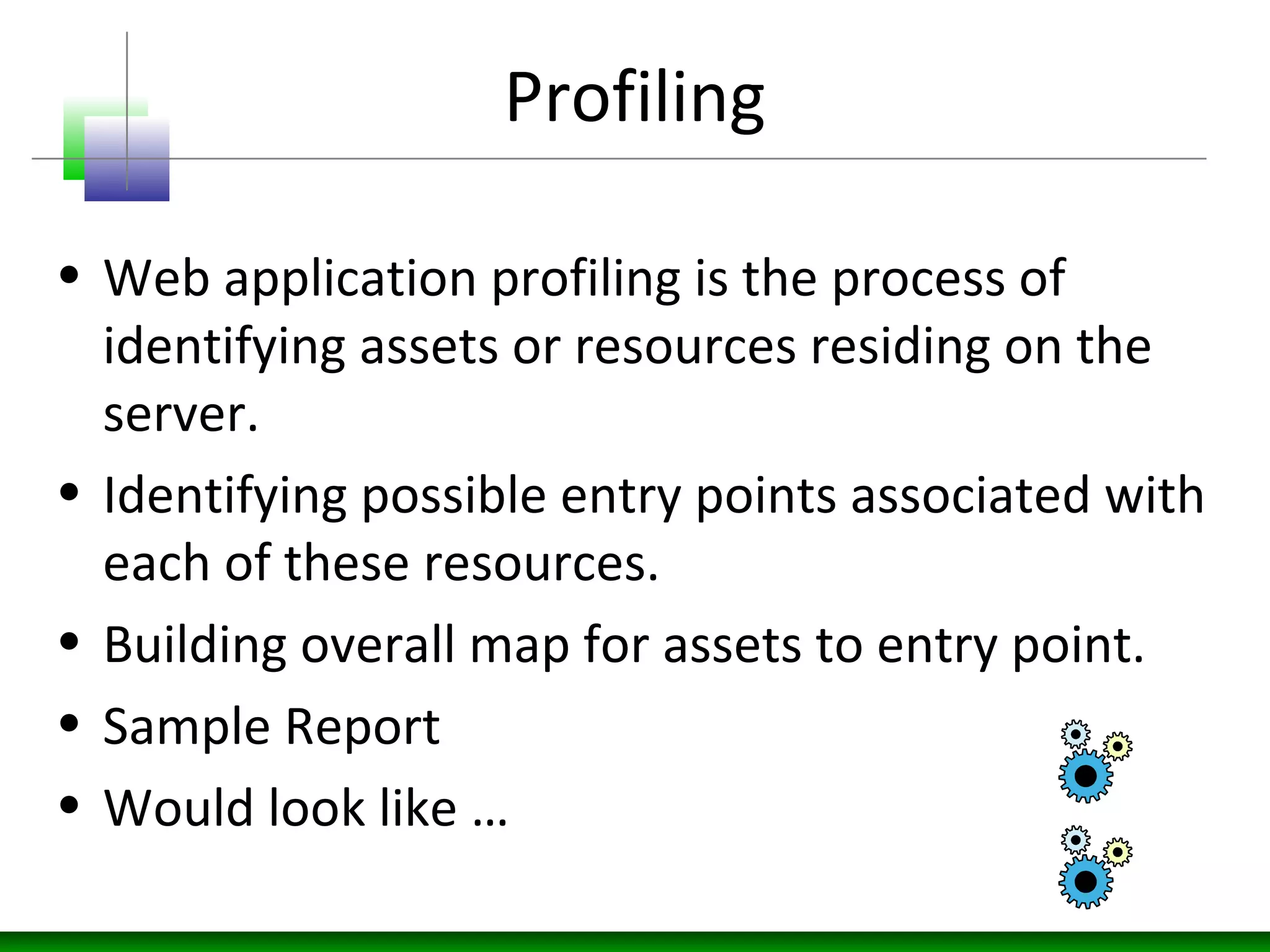 Profiling

• Web application profiling is the process of identifying assets or resources residing on the server.
• Identifying possible entry points associated with each of these resources.
• Building overall map for assets to entry point.
• Sample Report
• Would look like …